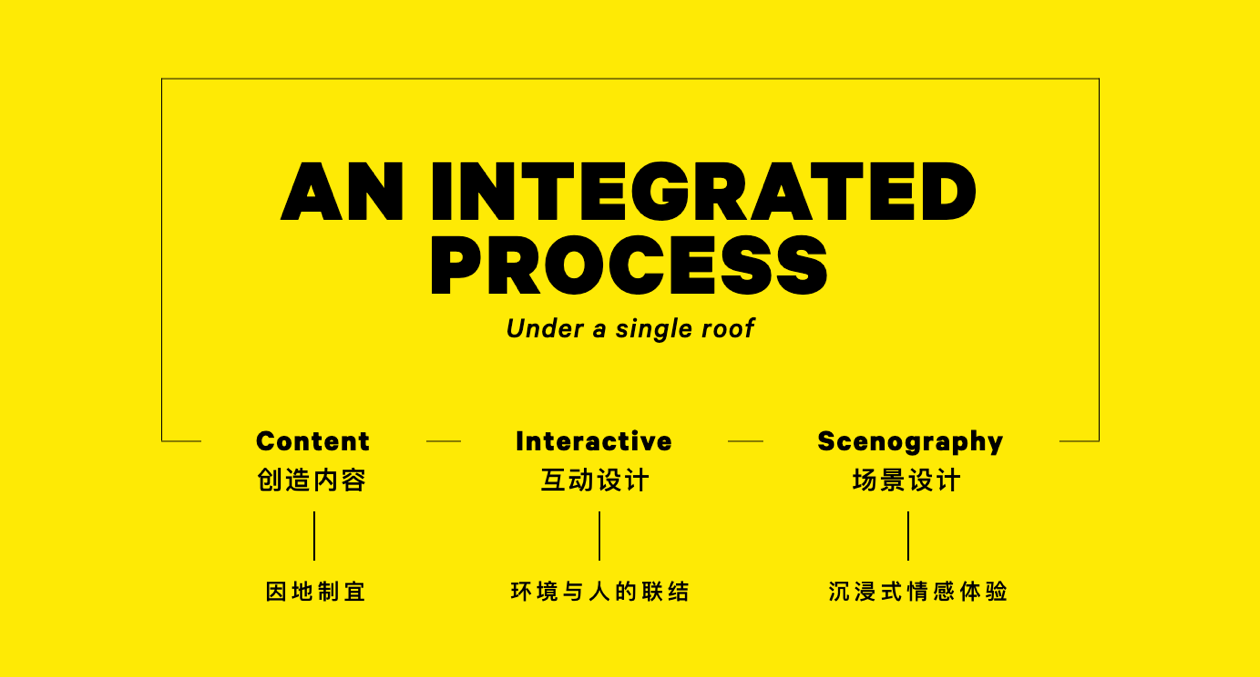 AN INTEGRATED PROCESS

Under a single roof

Content
创造内容

因地制宜

Interactive
互动设计

环境与人的联结

Scenography
场景设计

沉浸式情感体验